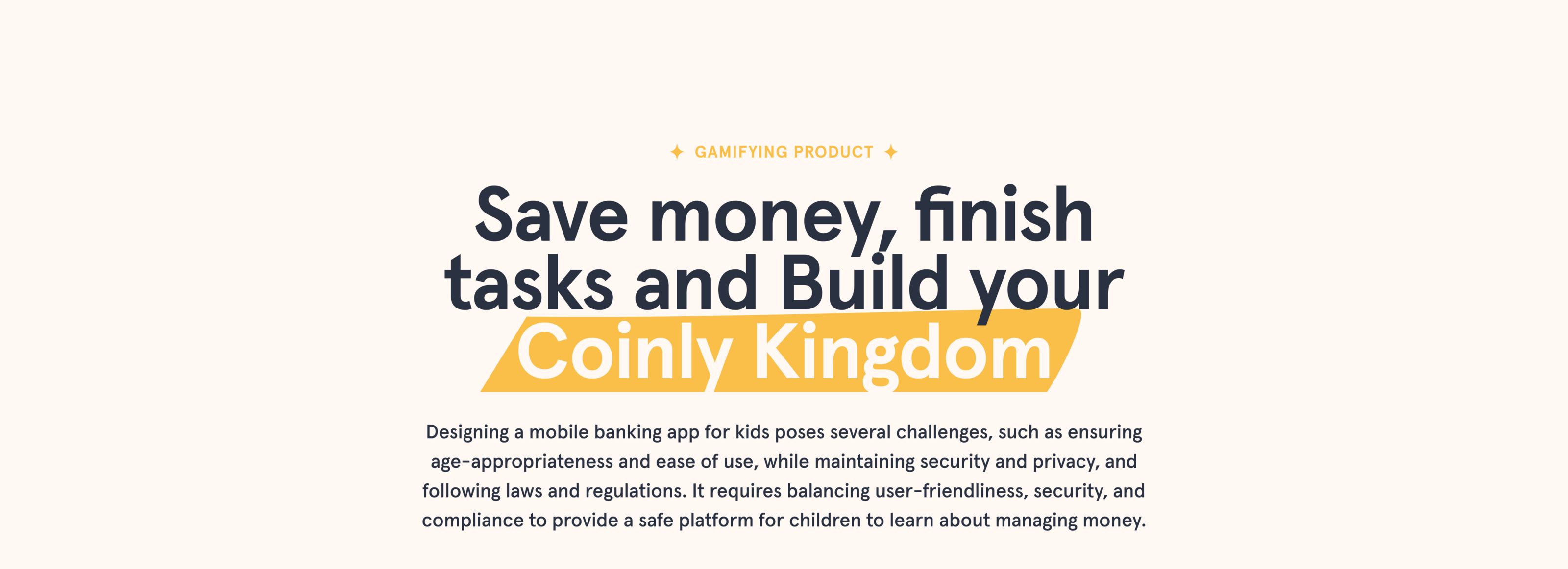 ✦ GAMIFYING PRODUCT ✦

Save money, finish tasks and Build your Coinly Kingdom

Designing a mobile banking app for kids poses several challenges, such as ensuring age-appropriateness and ease of use, while maintaining security and privacy, and following laws and regulations. It requires balancing user-friendliness, security, and compliance to provide a safe platform for children to learn about managing money.